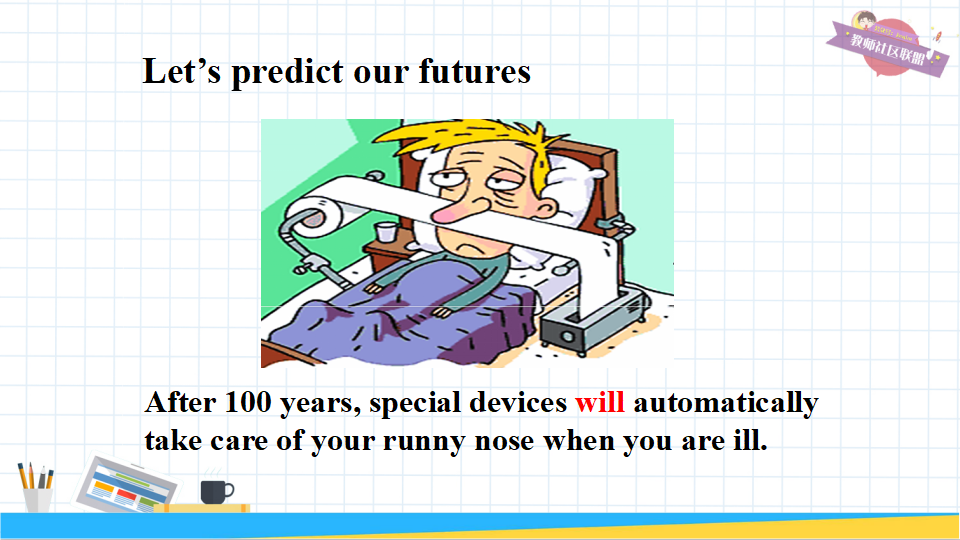 教师社区联盟

Let’s predict our futures

After 100 years, special devices will automatically take care of your runny nose when you are ill.